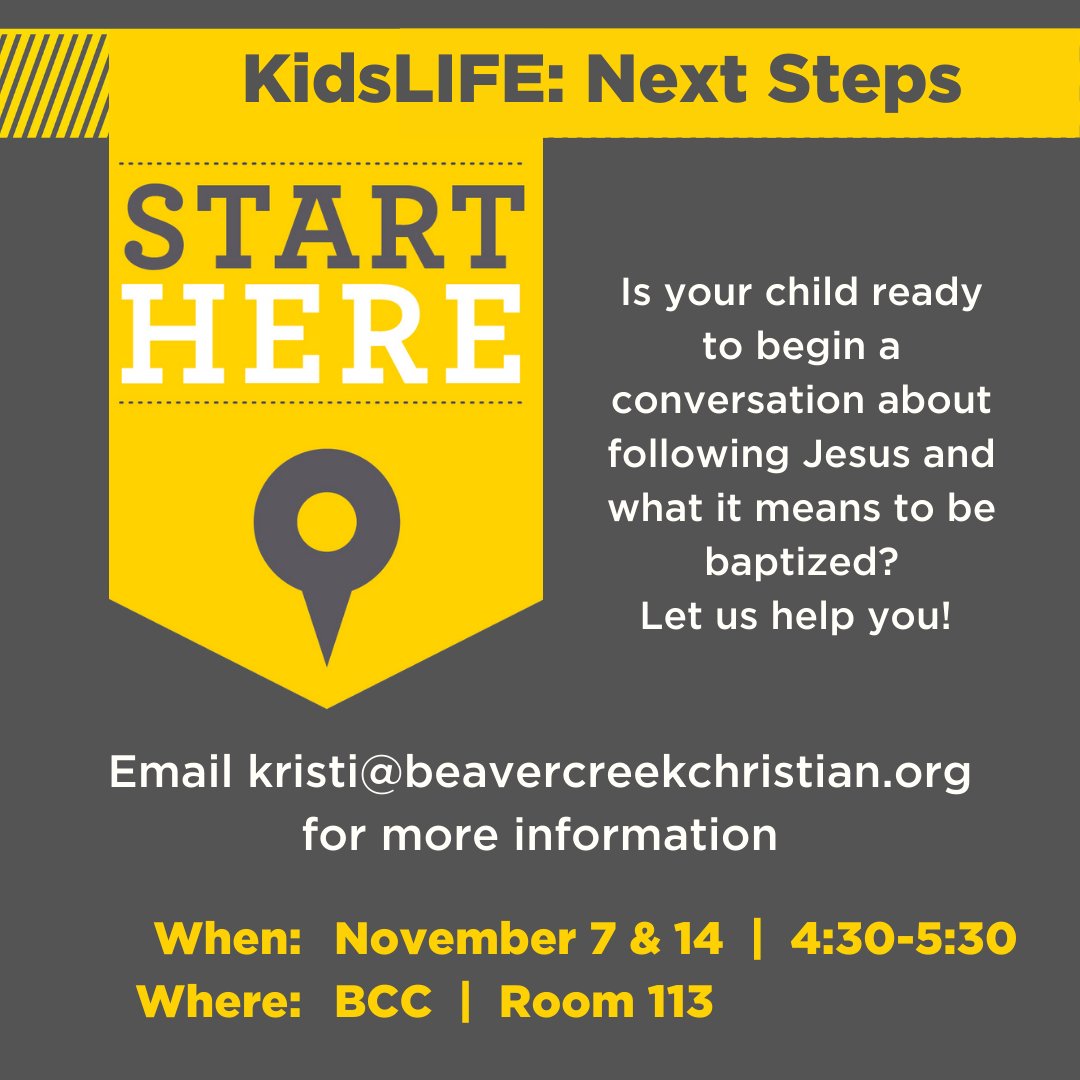 KidsLIFE: Next Steps

START HERE

Is your child ready to begin a conversation about following Jesus and what it means to be baptized? Let us help you!

Email kristi@beavercreekchristian.org for more information

When: November 7 & 14 | 4:30-5:30
Where: BCC | Room 113